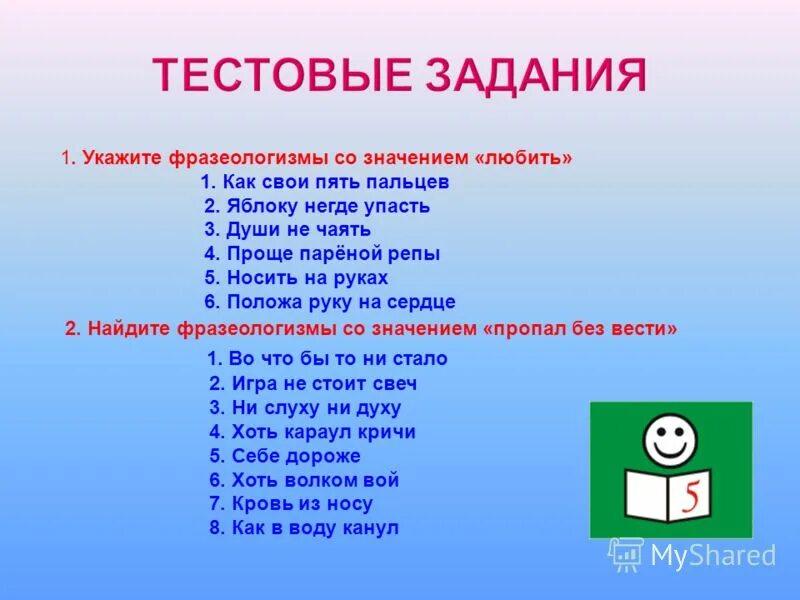 ТЕСТОВЫЕ ЗАДАНИЯ

1. Укажите фразеологизмы со значением «любить»

1. Как свои пять пальцев
2. Яблоку негде упасть
3. Души не чаять
4. Проще парёной репы
5. Носить на руках
6. Положа руку на сердце

2. Найдите фразеологизмы со значением «пропал без вести»

1. Во что бы то ни стало
2. Игра не стоит свеч
3. Ни слуху ни духу
4. Хоть караул кричи
5. Себе дороже
6. Хоть волком вой
7. Кровь из носу
8. Как в воду канул

5

MyShared